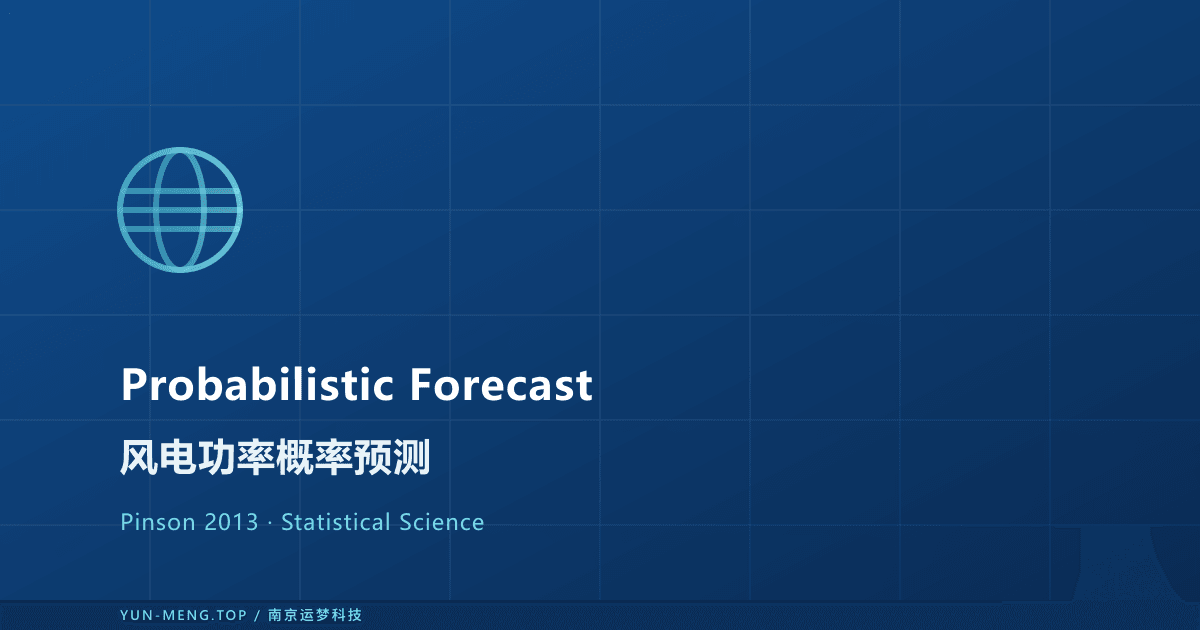 Probabilistic Forecast

风电功率概率预测

Pinson 2013 · Statistical Science

YUN-MENG.TOP / 南京运梦科技